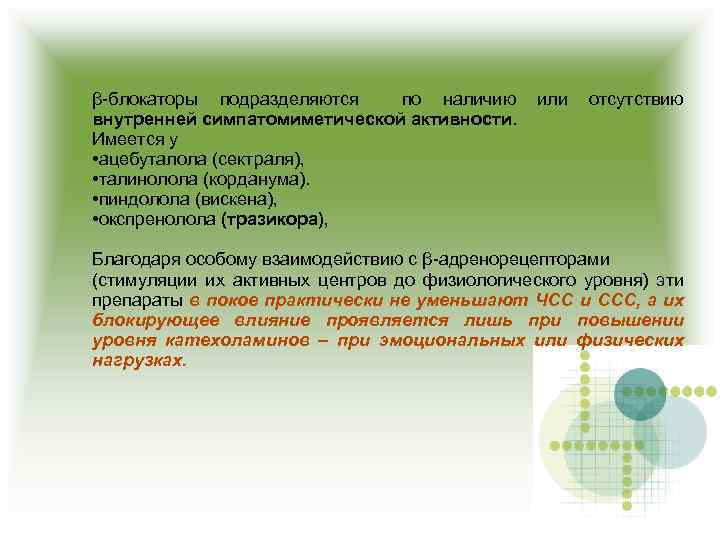 β-блокаторы подразделяются по наличию или отсутствию внутренней симпатомиметической активности.
Имеется у
•ацебуталола (сектраля),
•талинолола (корданума).
•пиндолола (вискена),
•окспренолола (тразикора),

Благодаря особому взаимодействию с β-адренорецепторами (стимуляции их активных центров до физиологического уровня) эти препараты в покое практически не уменьшают ЧСС и ССС, а их блокирующее влияние проявляется лишь при повышении уровня катехоламинов – при эмоциональных или физических нагрузках.